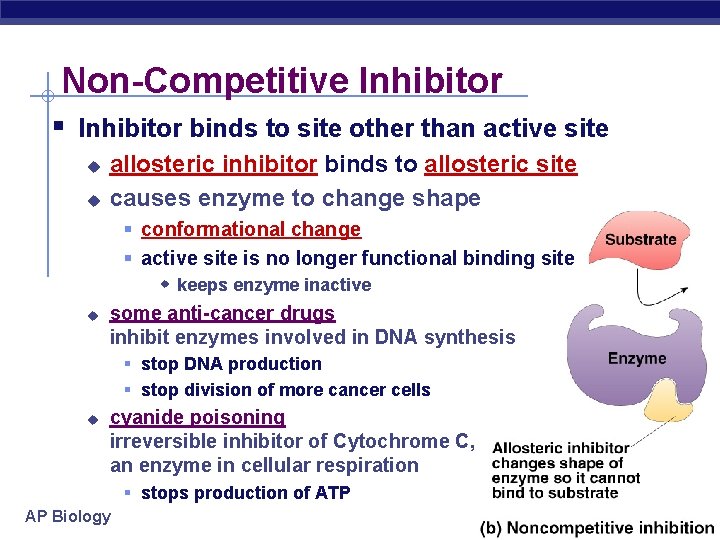 Non-Competitive Inhibitor

Inhibitor binds to site other than active site

allosteric inhibitor binds to allosteric site

causes enzyme to change shape

conformational change

active site is no longer functional binding site

keeps enzyme inactive

some anti-cancer drugs inhibit enzymes involved in DNA synthesis

stop DNA production

stop division of more cancer cells

cyanide poisoning irreversible inhibitor of Cytochrome C, an enzyme in cellular respiration

stops production of ATP

Substrate

Enzyme

Allosteric inhibitor changes shape of enzyme so it cannot bind to substrate

(b) Noncompetitive inhibition

AP Biology